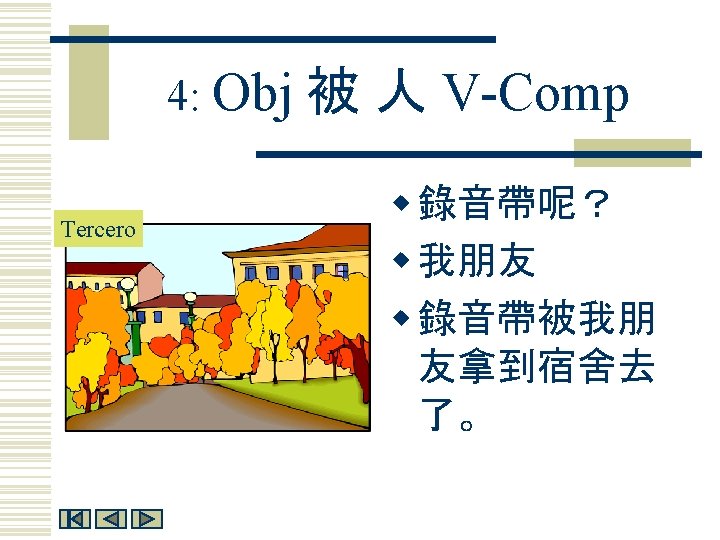 4: Obj 被 人 V-Comp

Tercero

錄音帶呢？

我朋友

錄音帶被我朋友拿到宿舍去了。